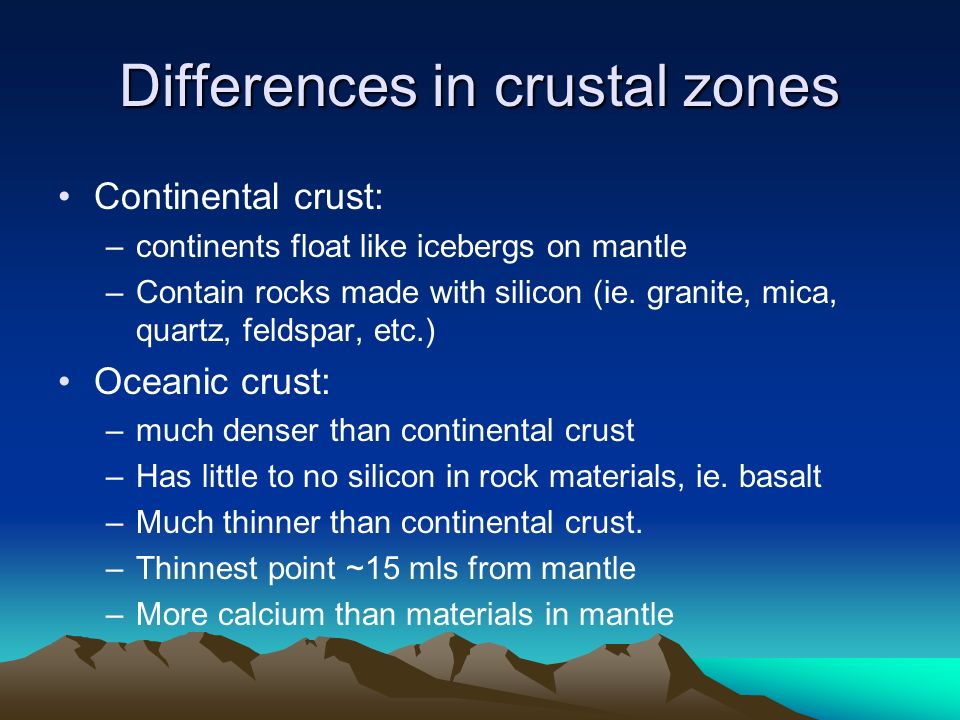 Differences in crustal zones

• Continental crust:
– continents float like icebergs on mantle
– Contain rocks made with silicon (ie. granite, mica, quartz, feldspar, etc.)

• Oceanic crust:
– much denser than continental crust
– Has little to no silicon in rock materials, ie. basalt
– Much thinner than continental crust.
– Thinnest point ~15 mls from mantle
– More calcium than materials in mantle